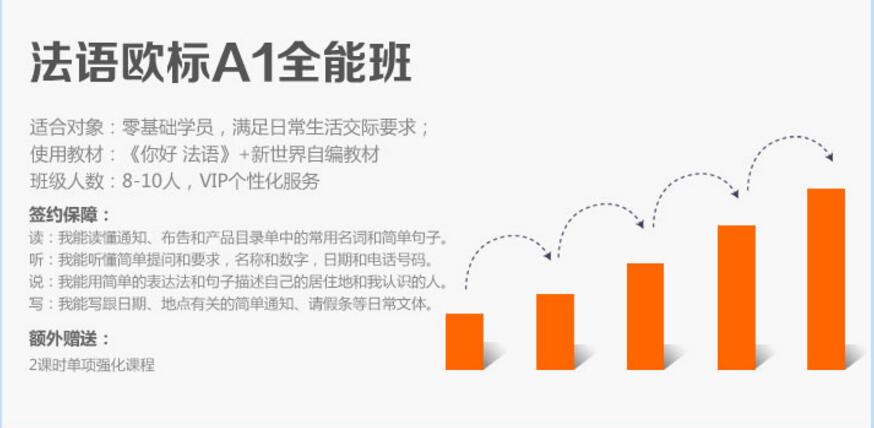 法语欧标A1全能班

适合对象：零基础学员，满足日常生活交际要求；
使用教材：《你好 法语》+新世界自编教材
班级人数：8-10人，VIP个性化服务

签约保障：
读：我能读懂通知、布告和产品目录单中的常用名词和简单句子。
听：我能听懂简单提问和要求，名称和数字，日期和电话号码。
说：我能用简单的表达法和句子描述自己的居住地和我认识的人。
写：我能写跟日期、地点有关的简单通知、请假条等日常文体。

额外赠送：
2课时单项强化课程